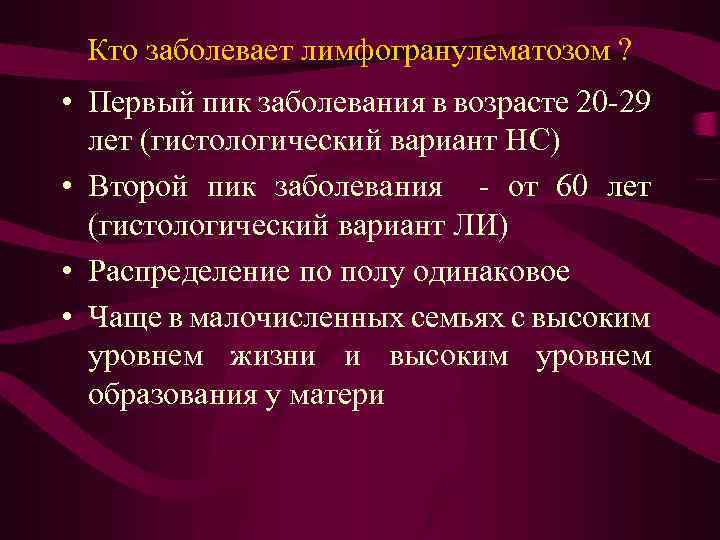 Кто заболевает лимфогранулематозом ?

• Первый пик заболевания в возрасте 20-29 лет (гистологический вариант НС)

• Второй пик заболевания - от 60 лет (гистологический вариант ЛИ)

• Распределение по полу одинаковое

• Чаще в малочисленных семьях с высоким уровнем жизни и высоким уровнем образования у матери